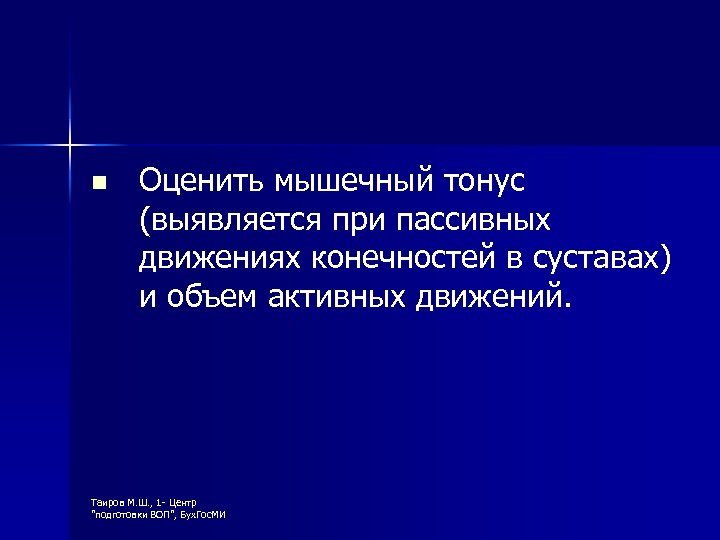 Оценить мышечный тонус (выявляется при пассивных движениях конечностей в суставах) и объем активных движений.

Таиров М.Ш., 1- Центр "подготовки ВОП", БухГосМИ